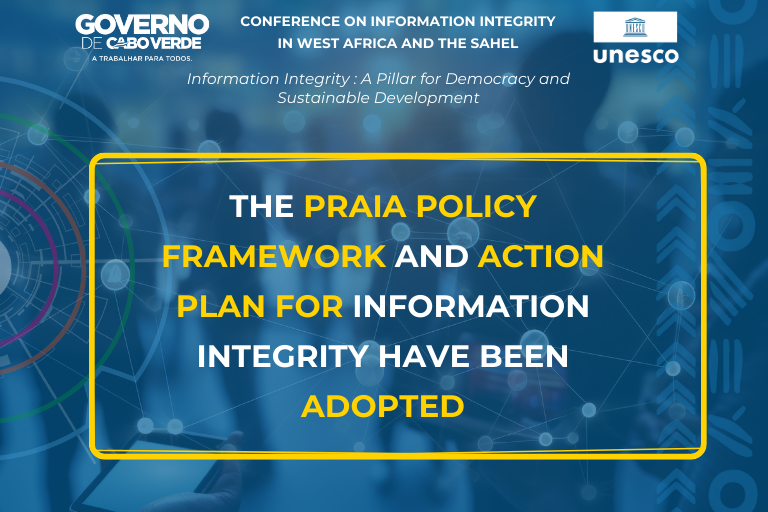 GOVERNO DE CABO VERDE
A TRABALHAR PARA TODOS.

CONFERENCE ON INFORMATION INTEGRITY IN WEST AFRICA AND THE SAHEL

unesco

Information Integrity : A Pillar for Democracy and Sustainable Development

THE PRAIA POLICY FRAMEWORK AND ACTION PLAN FOR INFORMATION INTEGRITY HAVE BEEN ADOPTED